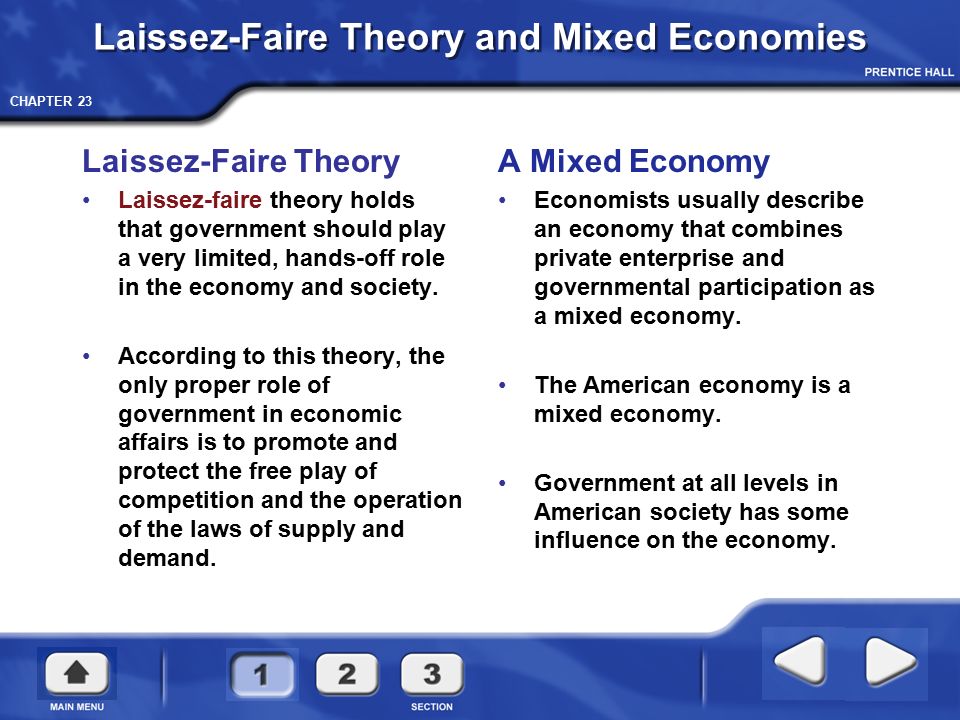 Laissez-Faire Theory and Mixed Economies

PRENTICE HALL

CHAPTER 23

Laissez-Faire Theory

• Laissez-faire theory holds that government should play a very limited, hands-off role in the economy and society.

• According to this theory, the only proper role of government in economic affairs is to promote and protect the free play of competition and the operation of the laws of supply and demand.

A Mixed Economy

• Economists usually describe an economy that combines private enterprise and governmental participation as a mixed economy.

• The American economy is a mixed economy.

• Government at all levels in American society has some influence on the economy.

MAIN MENU

1 2 3

SECTION